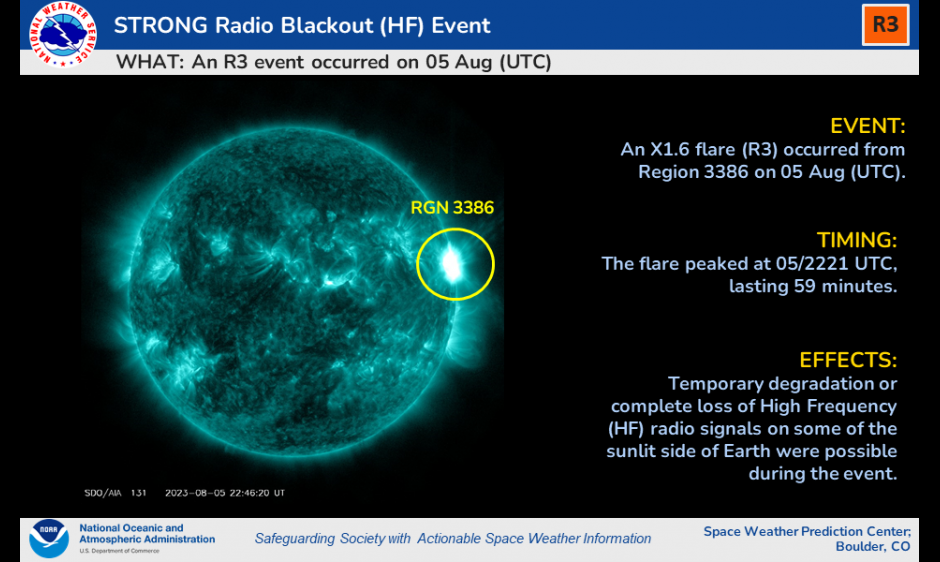 NATIONAL WEATHER SERVICE

STRONG Radio Blackout (HF) Event

R3

WHAT: An R3 event occurred on 05 Aug (UTC)

RGN 3386

SDO/AIA 131 2023-08-05 22:46:20 UT

EVENT:
An X1.6 flare (R3) occurred from Region 3386 on 05 Aug (UTC).

TIMING:
The flare peaked at 05/2221 UTC, lasting 59 minutes.

EFFECTS:
Temporary degradation or complete loss of High Frequency (HF) radio signals on some of the sunlit side of Earth were possible during the event.

NOAA

National Oceanic and Atmospheric Administration
U.S. Department of Commerce

Safeguarding Society with Actionable Space Weather Information

Space Weather Prediction Center; Boulder, CO